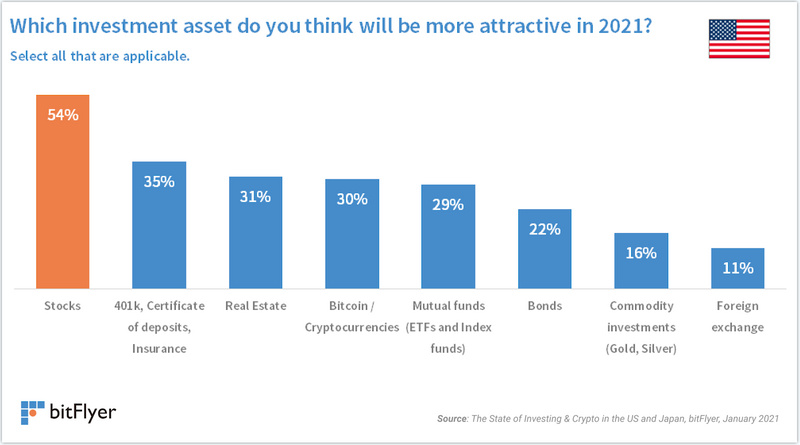 Which investment asset do you think will be more attractive in 2021?

Select all that are applicable.

54%
35%
31%
30%
29%
22%
16%
11%

Stocks
401k, Certificate of deposits, Insurance
Real Estate
Bitcoin / Cryptocurrencies
Mutual funds (ETFs and Index funds)
Bonds
Commodity investments (Gold, Silver)
Foreign exchange

bitFlyer

Source: The State of Investing & Crypto in the US and Japan, bitFlyer, January 2021